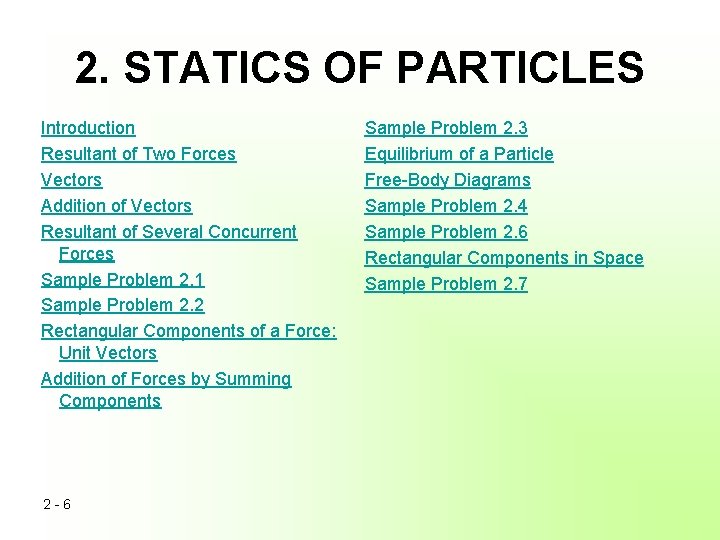 2. STATICS OF PARTICLES

Introduction
Resultant of Two Forces
Vectors
Addition of Vectors
Resultant of Several Concurrent Forces
Sample Problem 2.1
Sample Problem 2.2
Rectangular Components of a Force: Unit Vectors
Addition of Forces by Summing Components

Sample Problem 2.3
Equilibrium of a Particle
Free-Body Diagrams
Sample Problem 2.4
Sample Problem 2.6
Rectangular Components in Space
Sample Problem 2.7

2 - 6